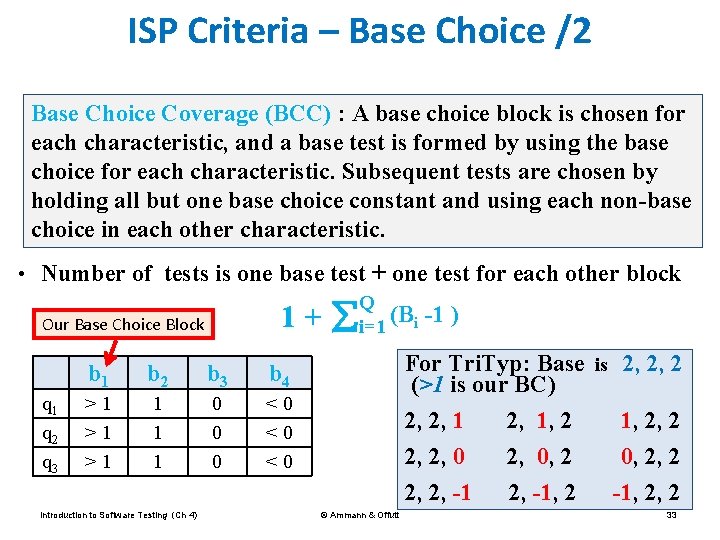 ISP Criteria – Base Choice /2

Base Choice Coverage (BCC) : A base choice block is chosen for each characteristic, and a base test is formed by using the base choice for each characteristic. Subsequent tests are chosen by holding all but one base choice constant and using each non-base choice in each other characteristic.

• Number of tests is one base test + one test for each other block

$1 + \sum_{i=1}^{Q} (B_i - 1)$

Our Base Choice Block

| | $b_1$ | $b_2$ | $b_3$ | $b_4$ |
|---|---|---|---|---|
| $q_1$ | > 1 | 1 | 0 | < 0 |
| $q_2$ | > 1 | 1 | 0 | < 0 |
| $q_3$ | > 1 | 1 | 0 | < 0 |

For TriTyp: Base is 2, 2, 2 (>1 is our BC)

2, 2, 1 2, 1, 2 1, 2, 2
2, 2, 0 2, 0, 2 0, 2, 2
2, 2, -1 2, -1, 2 -1, 2, 2

Introduction to Software Testing (Ch 4) © Ammann & Offutt 33